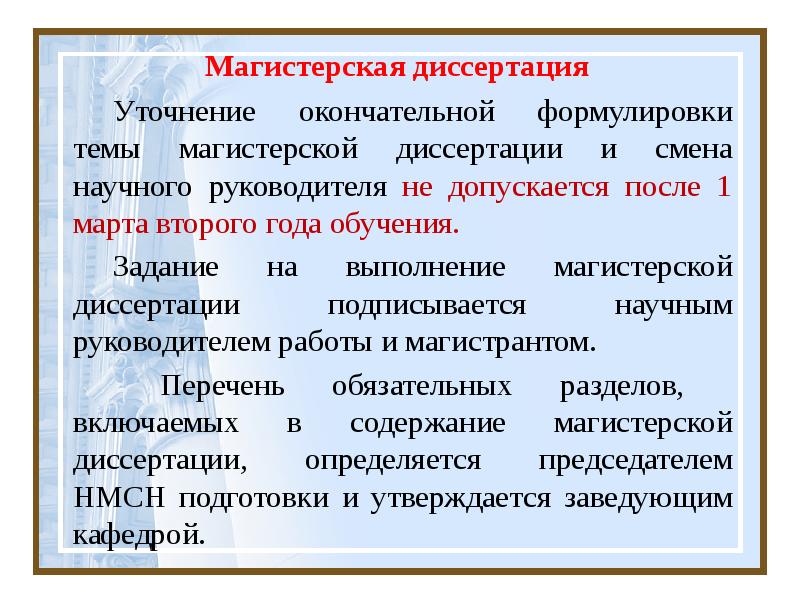 Магистерская диссертация

Уточнение окончательной формулировки темы магистерской диссертации и смена научного руководителя не допускается после 1 марта второго года обучения.

Задание на выполнение магистерской диссертации подписывается научным руководителем работы и магистрантом.

Перечень обязательных разделов, включаемых в содержание магистерской диссертации, определяется председателем НМСН подготовки и утверждается заведующим кафедрой.